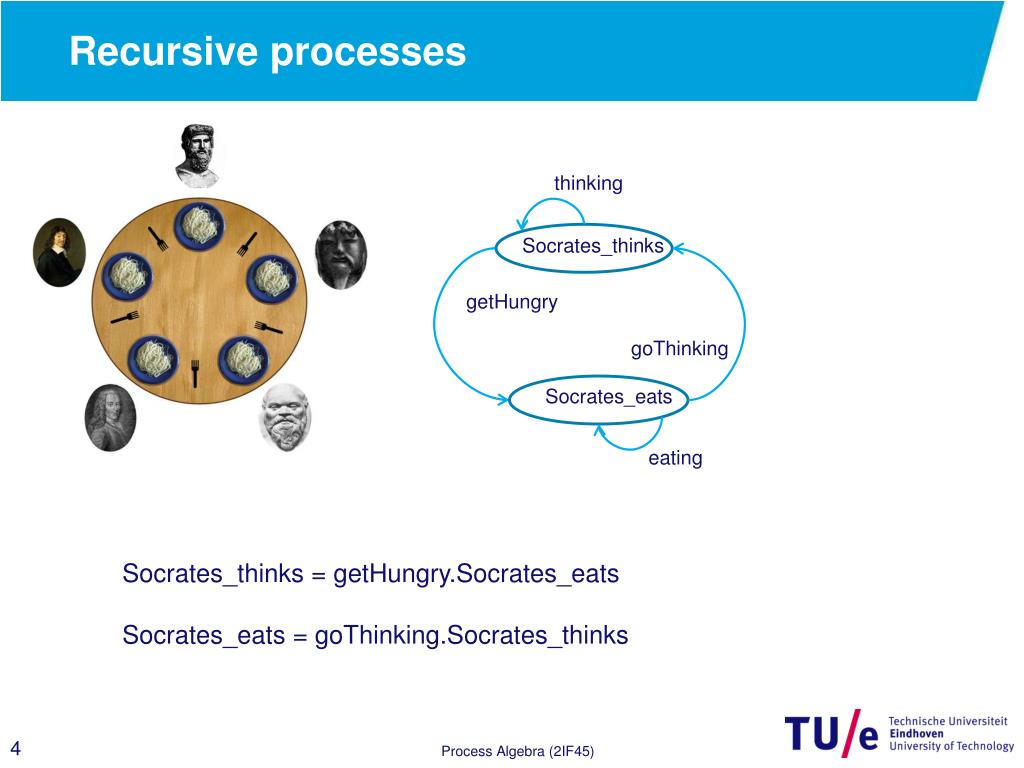 Recursive processes

thinking

Socrates_thinks

getHungry

goThinking

Socrates_eats

eating

Socrates_thinks = getHungry.Socrates_eats

Socrates_eats = goThinking.Socrates_thinks

4

Process Algebra (2IF45)

TU/e Technische Universiteit Eindhoven University of Technology